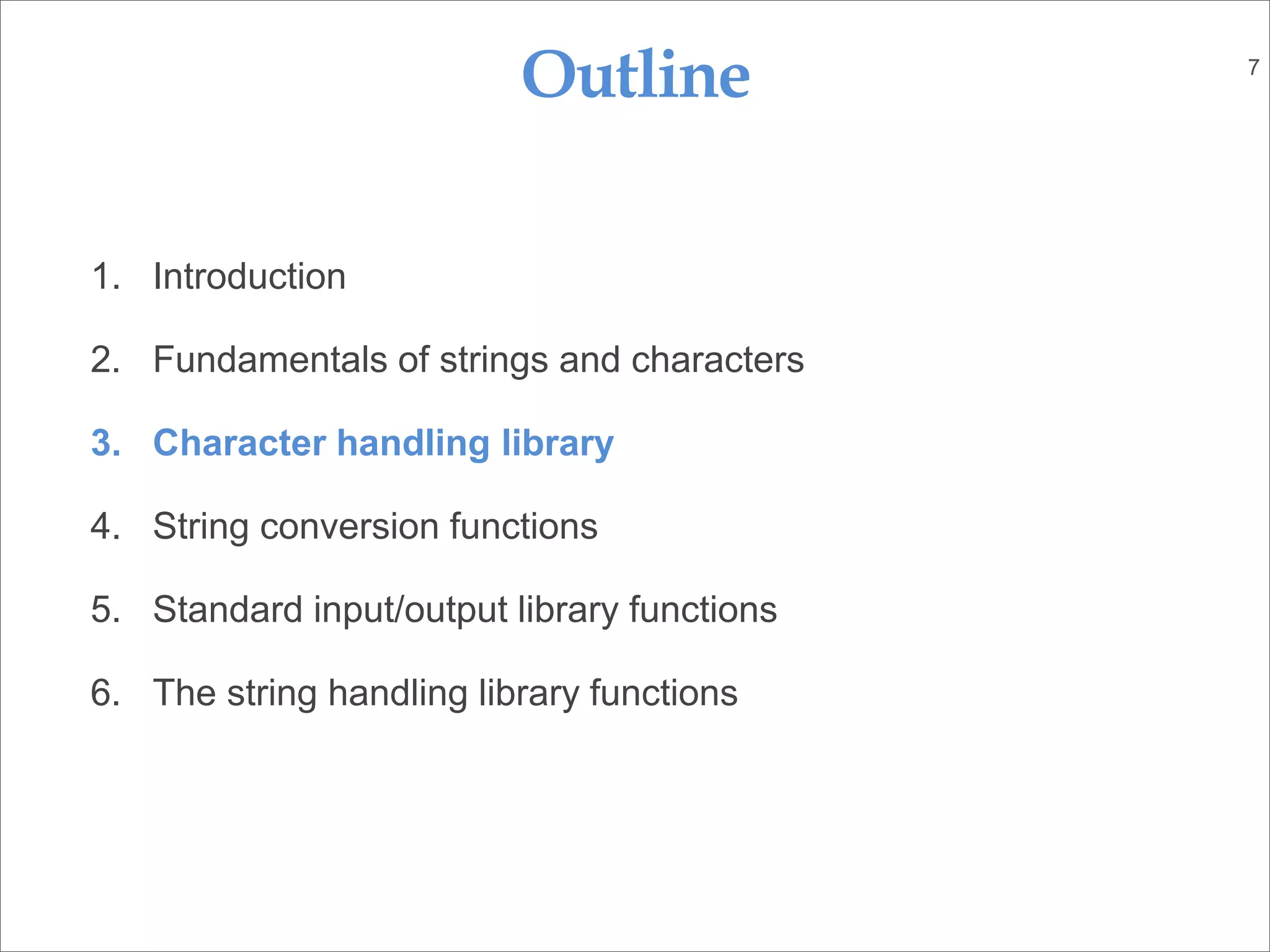 Outline

7

1. Introduction

2. Fundamentals of strings and characters

3. Character handling library

4. String conversion functions

5. Standard input/output library functions

6. The string handling library functions